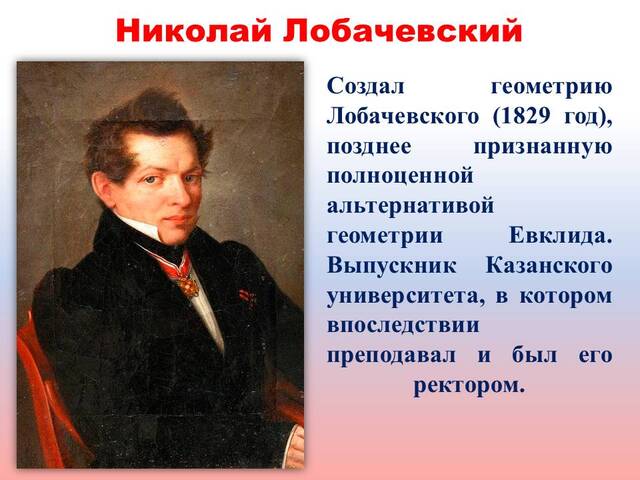 Николай Лобачевский

Создал геометрию Лобачевского (1829 год), позднее признанную полноценной альтернативой геометрии Евклида. Выпускник Казанского университета, в котором впоследствии преподавал и был его ректором.